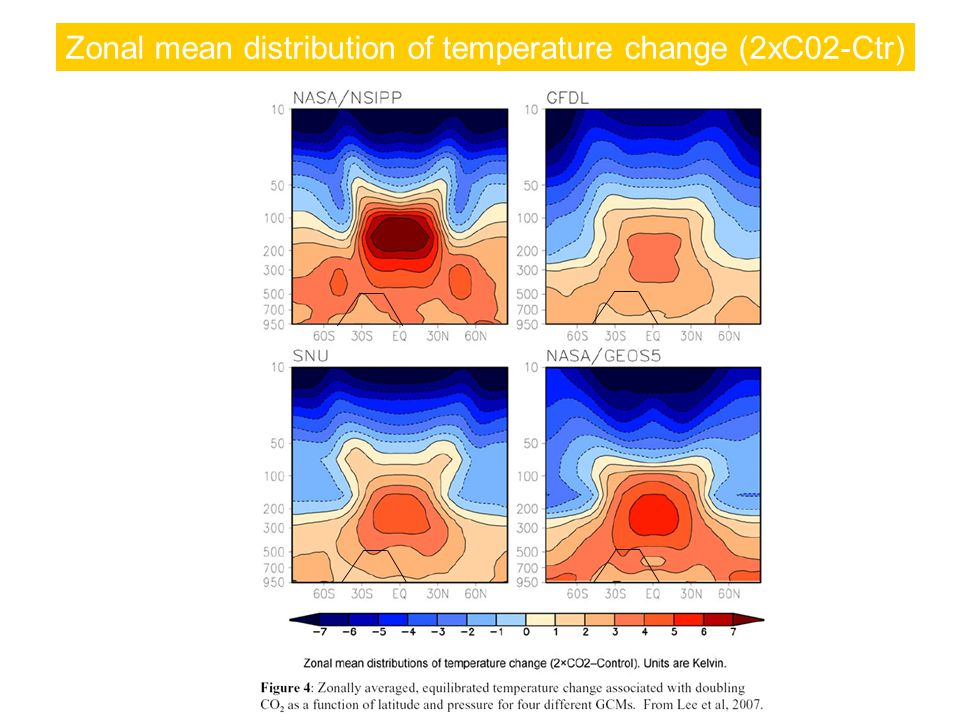 Zonal mean distribution of temperature change (2xC02-Ctr)

NASA/NSIPP

10
50
100
200
300
500
700
950

60S 30S EQ 30N 60N

GFDL

10
50
100
200
300
500
700
950

60S 30S EQ 30N 60N

SNU

10
50
100
200
300
500
700
950

60S 30S EQ 30N 60N

NASA/GEOS5

10
50
100
200
300
500
700
950

60S 30S EQ 30N 60N

−7 −6 −5 −4 −3 −2 −1 0 1 2 3 4 5 6 7

Zonal mean distributions of temperature change (2×CO2−Control). Units are Kelvin.

**Figure 4**: Zonally averaged, equilibrated temperature change associated with doubling $CO_2$ as a function of latitude and pressure for four different GCMs. From Lee et al, 2007.